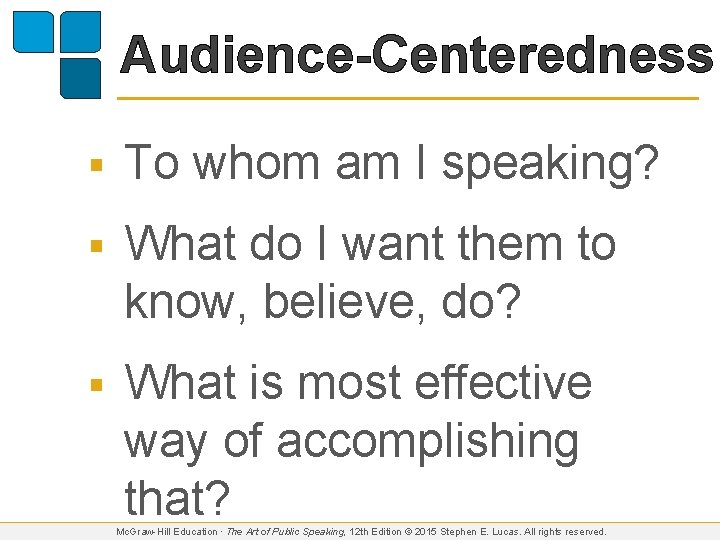 Audience-Centeredness

▪ To whom am I speaking?

▪ What do I want them to know, believe, do?

▪ What is most effective way of accomplishing that?

McGraw-Hill Education · The Art of Public Speaking, 12th Edition © 2015 Stephen E. Lucas. All rights reserved.